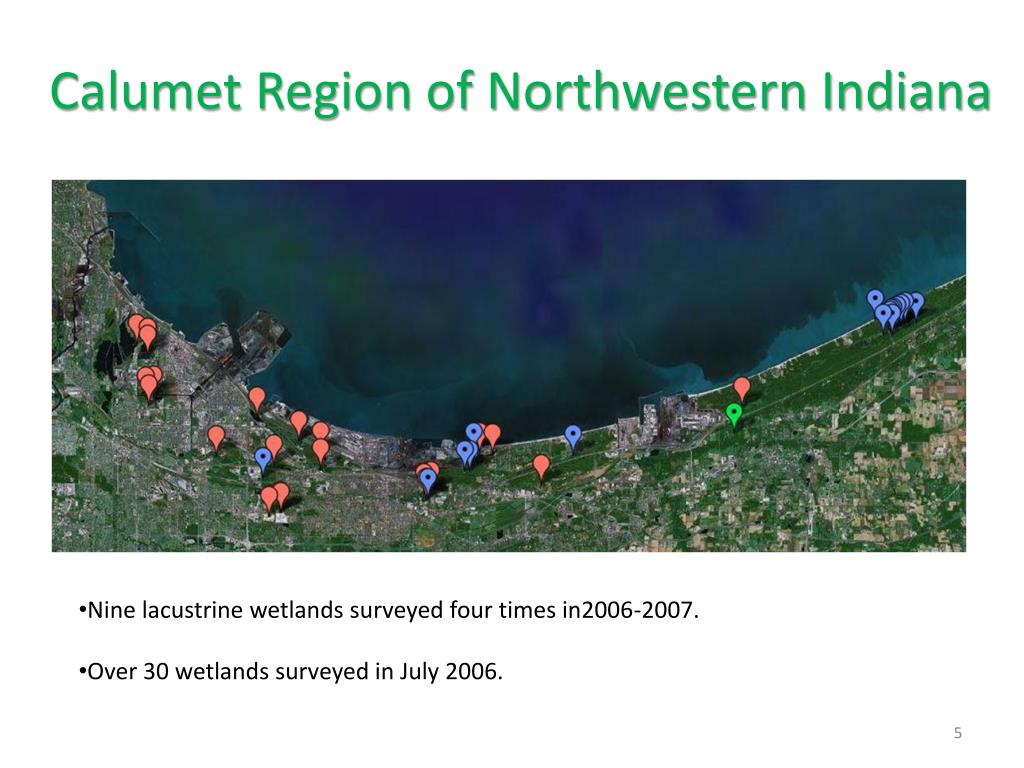 Calumet Region of Northwestern Indiana

•Nine lacustrine wetlands surveyed four times in2006-2007.

•Over 30 wetlands surveyed in July 2006.

5